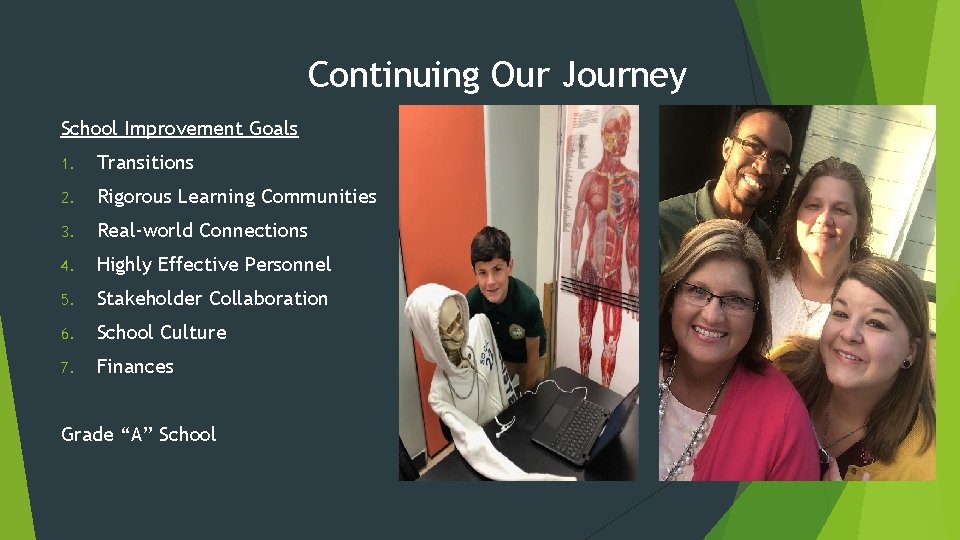 Continuing Our Journey

School Improvement Goals

1. Transitions
2. Rigorous Learning Communities
3. Real-world Connections
4. Highly Effective Personnel
5. Stakeholder Collaboration
6. School Culture
7. Finances

Grade “A” School